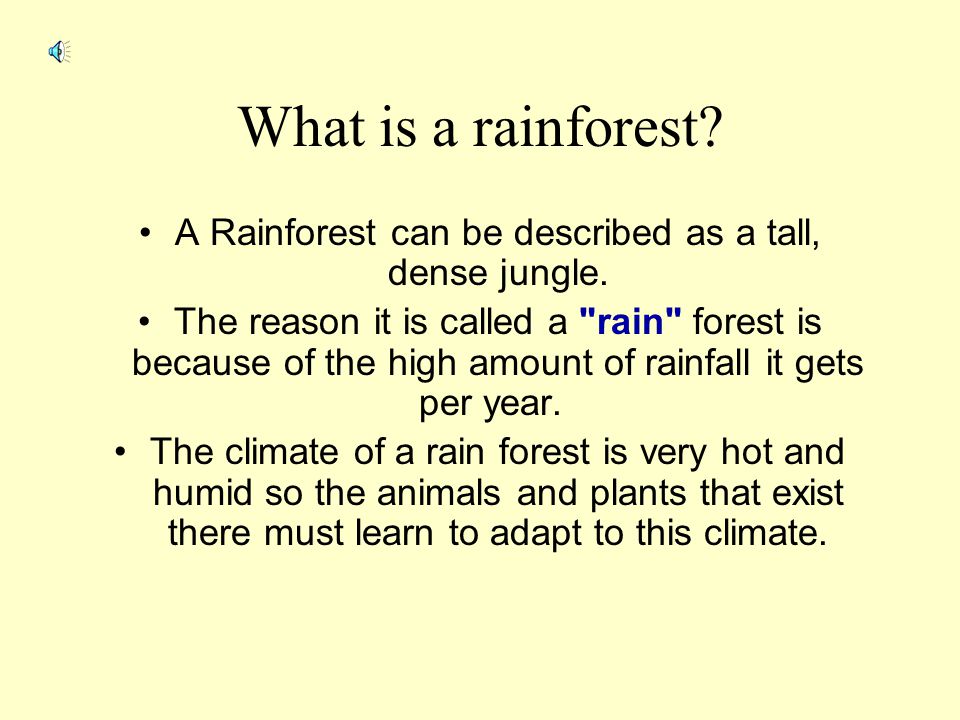 What is a rainforest?

• A Rainforest can be described as a tall, dense jungle.

• The reason it is called a "rain" forest is because of the high amount of rainfall it gets per year.

• The climate of a rain forest is very hot and humid so the animals and plants that exist there must learn to adapt to this climate.